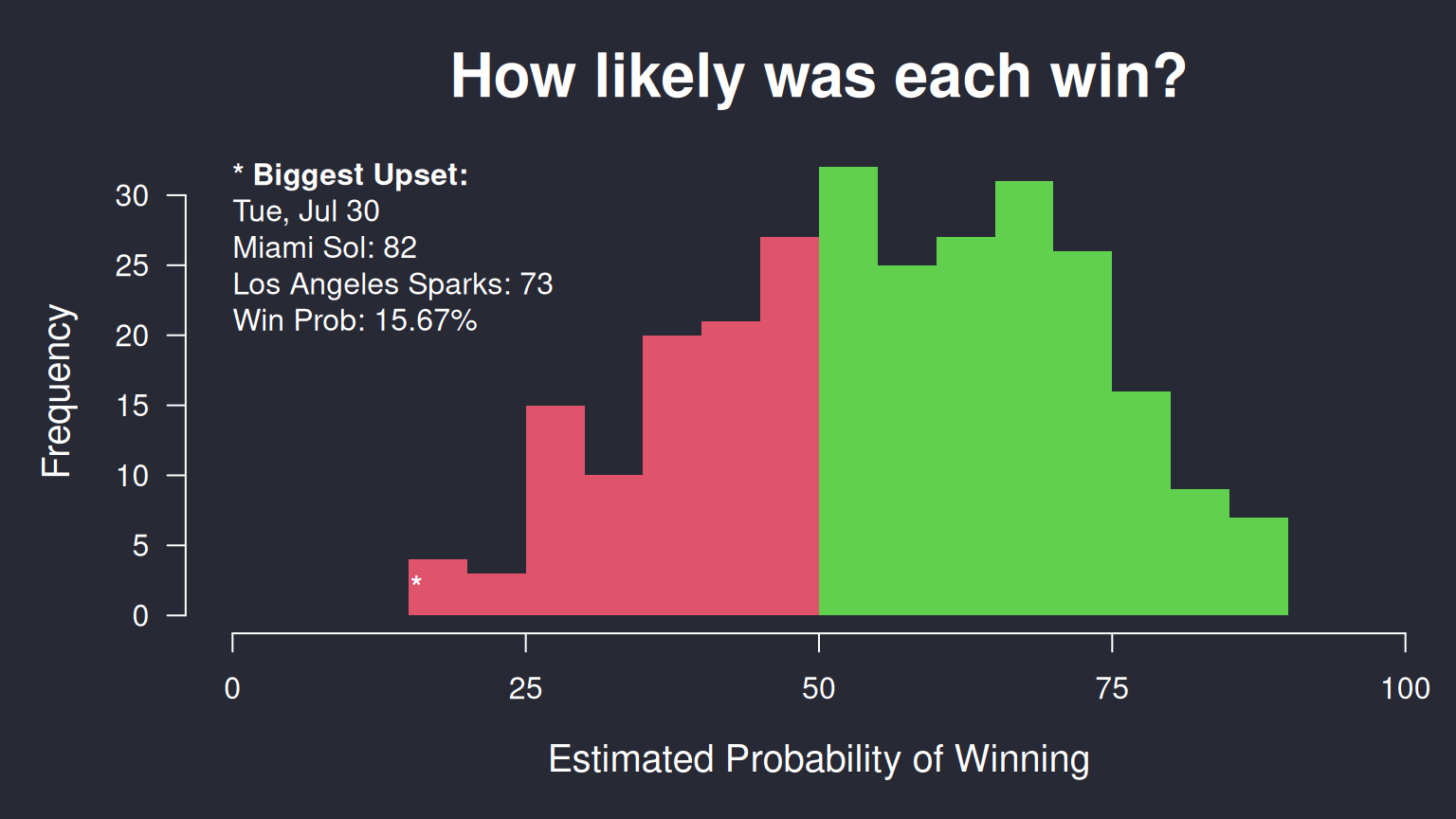 How likely was each win?

* Biggest Upset:
Tue, Jul 30
Miami Sol: 82
Los Angeles Sparks: 73
Win Prob: 15.67%

Frequency

30
25
20
15
10
5
0

*

0
25
50
75
100

Estimated Probability of Winning